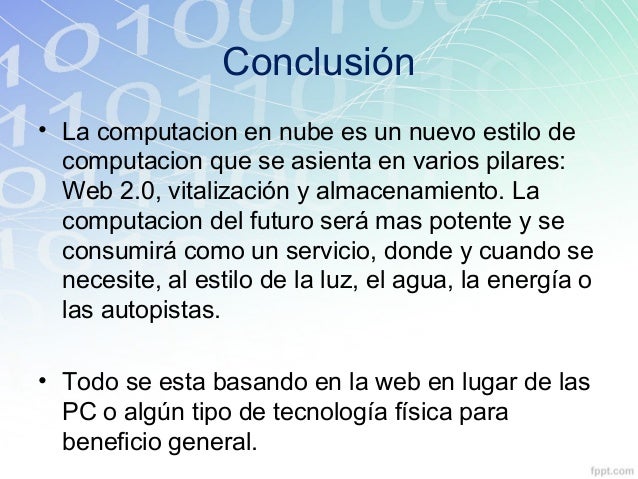 Conclusión

• La computacion en nube es un nuevo estilo de computacion que se asienta en varios pilares: Web 2.0, vitalización y almacenamiento. La computacion del futuro será mas potente y se consumirá como un servicio, donde y cuando se necesite, al estilo de la luz, el agua, la energía o las autopistas.

• Todo se esta basando en la web en lugar de las PC o algún tipo de tecnología física para beneficio general.

fppt.com